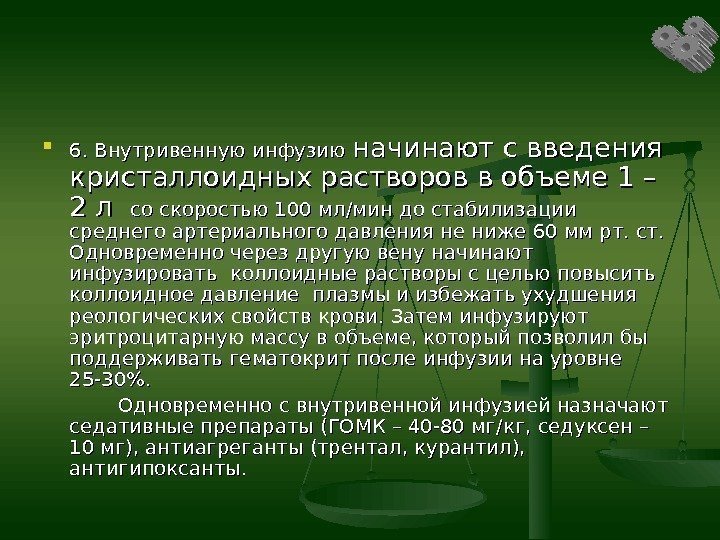 6. Внутривенную инфузию начинают с введения кристаллоидных растворов в объеме 1 – 2 л со скоростью 100 мл/мин до стабилизации среднего артериального давления не ниже 60 мм рт. ст. Одновременно через другую вену начинают инфузировать коллоидные растворы с целью повысить коллоидное давление плазмы и избежать ухудшения реологических свойств крови. Затем инфузируют эритроцитарную массу в объеме, который позволил бы поддерживать гематокрит после инфузии на уровне 25-30%.

Одновременно с внутривенной инфузией назначают седативные препараты (ГОМК – 40-80 мг/кг, седуксен – 10 мг), антиагреганты (трентал, курантил), антигипоксанты.